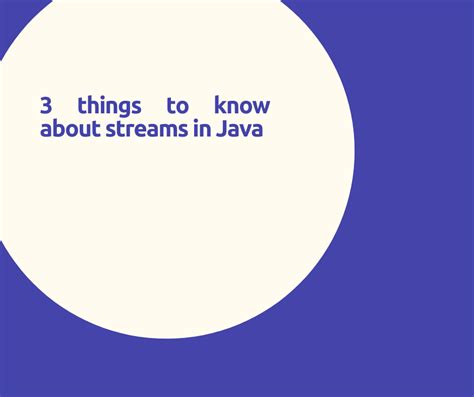 3 things to know about streams in Java